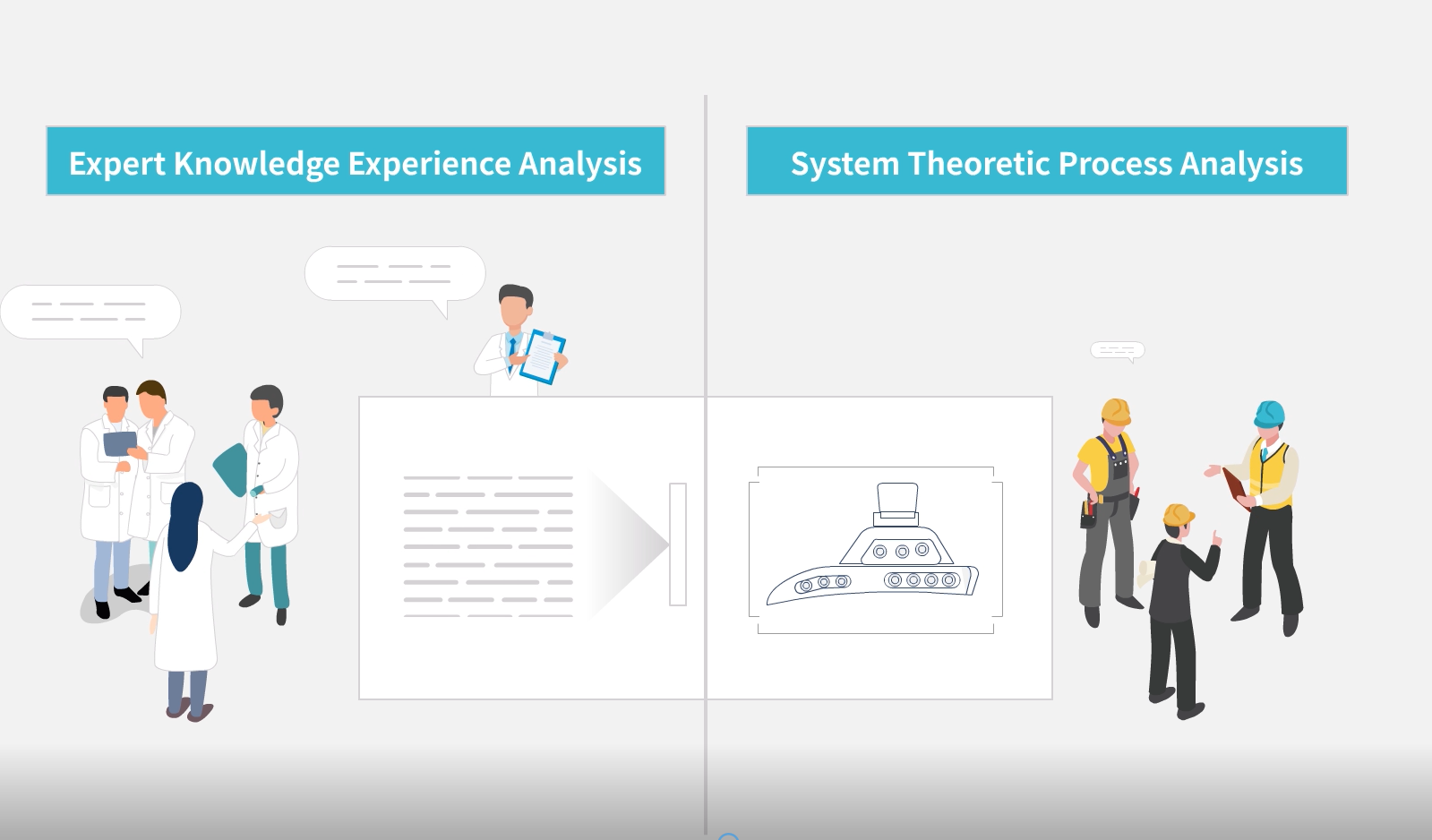 Expert Knowledge Experience Analysis

System Theoretic Process Analysis